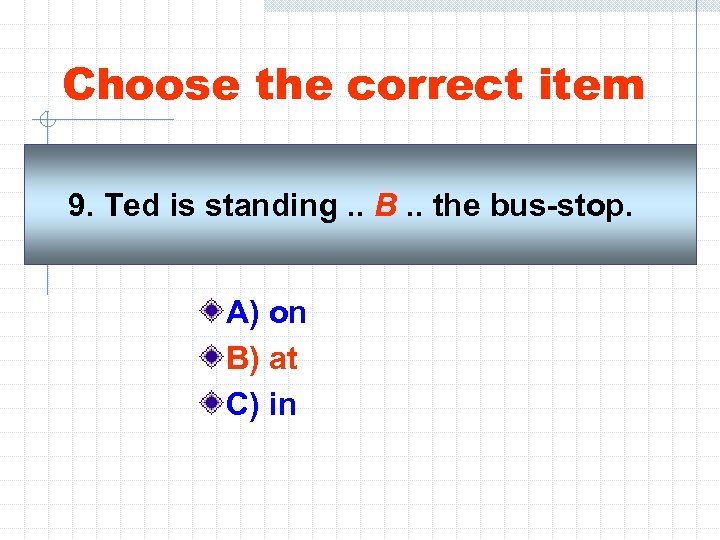 Choose the correct item

9. Ted is standing .. B .. the bus-stop.

A) on
B) at
C) in